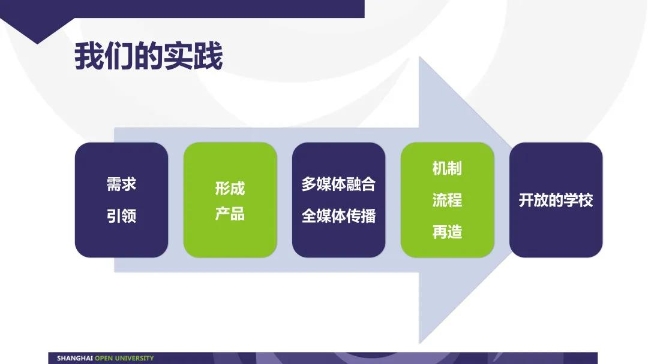 我们的实践

需求
引领

形成
产品

多媒体融合
全媒体传播

机制
流程
再造

开放的学校

SHANGHAI OPEN UNIVERSITY